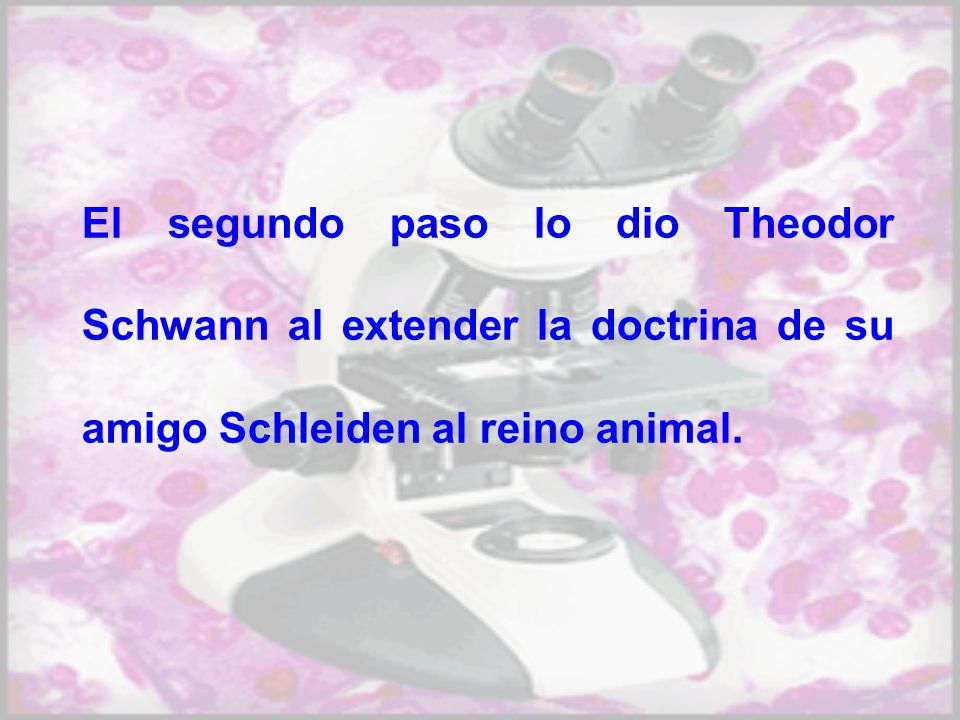 El segundo paso lo dio Theodor Schwann al extender la doctrina de su amigo Schleiden al reino animal.